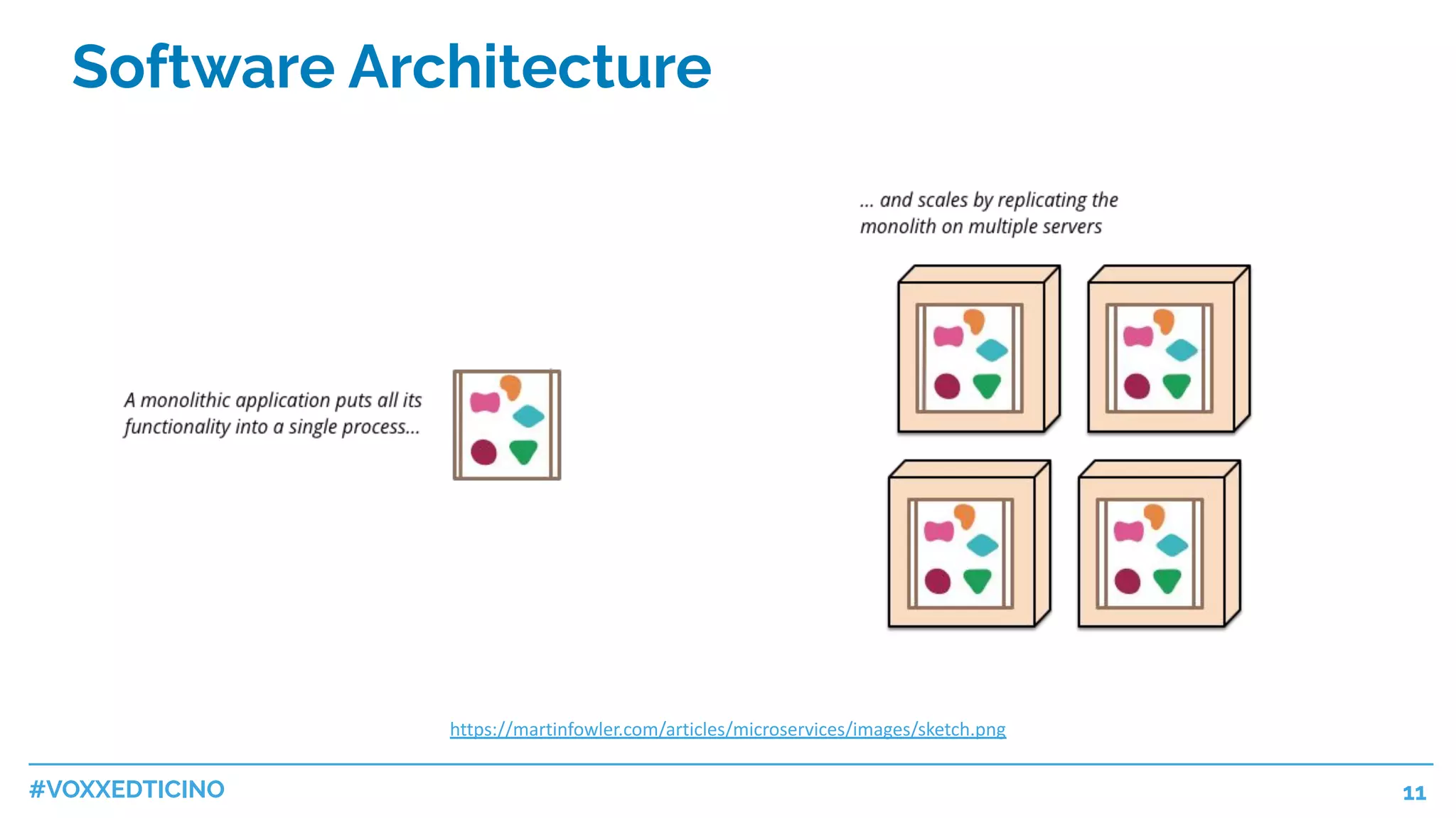 Software Architecture

A monolithic application puts all its functionality into a single process...

... and scales by replicating the monolith on multiple servers

https://martinfowler.com/articles/microservices/images/sketch.png

#VOXXEDTICINO

11